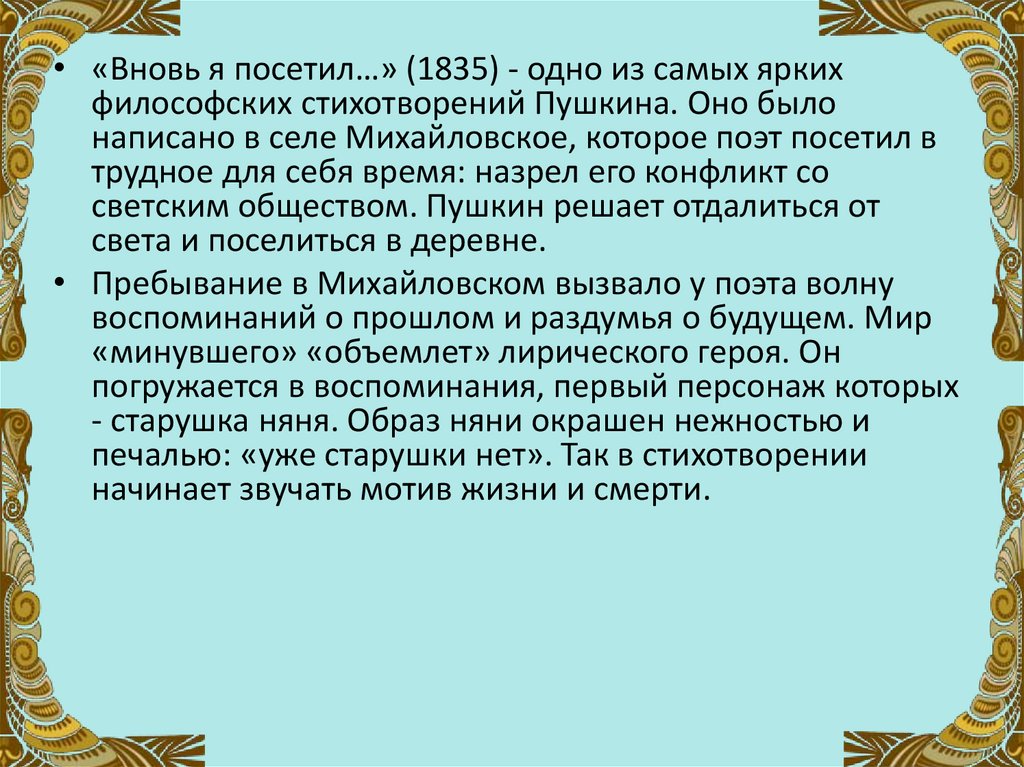 • «Вновь я посетил…» (1835) - одно из самых ярких философских стихотворений Пушкина. Оно было написано в селе Михайловское, которое поэт посетил в трудное для себя время: назрел его конфликт со светским обществом. Пушкин решает отдалиться от света и поселиться в деревне.

• Пребывание в Михайловском вызвало у поэта волну воспоминаний о прошлом и раздумья о будущем. Мир «минувшего» «объемлет» лирического героя. Он погружается в воспоминания, первый персонаж которых - старушка няня. Образ няни окрашен нежностью и печалью: «уже старушки нет». Так в стихотворении начинает звучать мотив жизни и смерти.